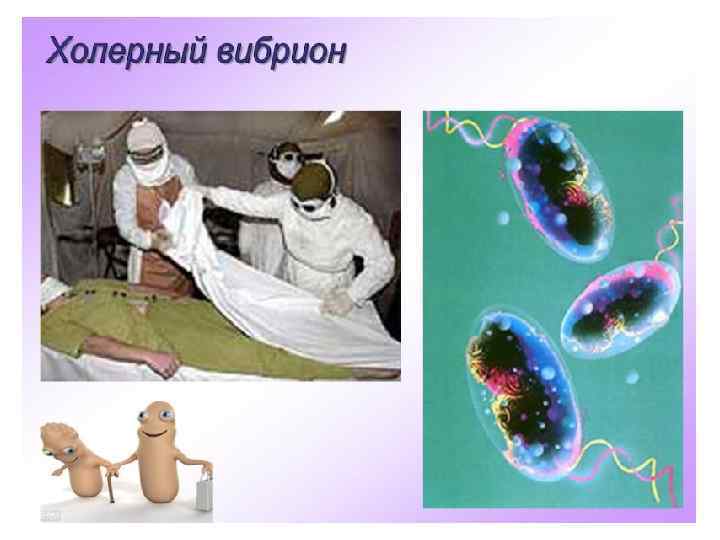 Холерный вибрион